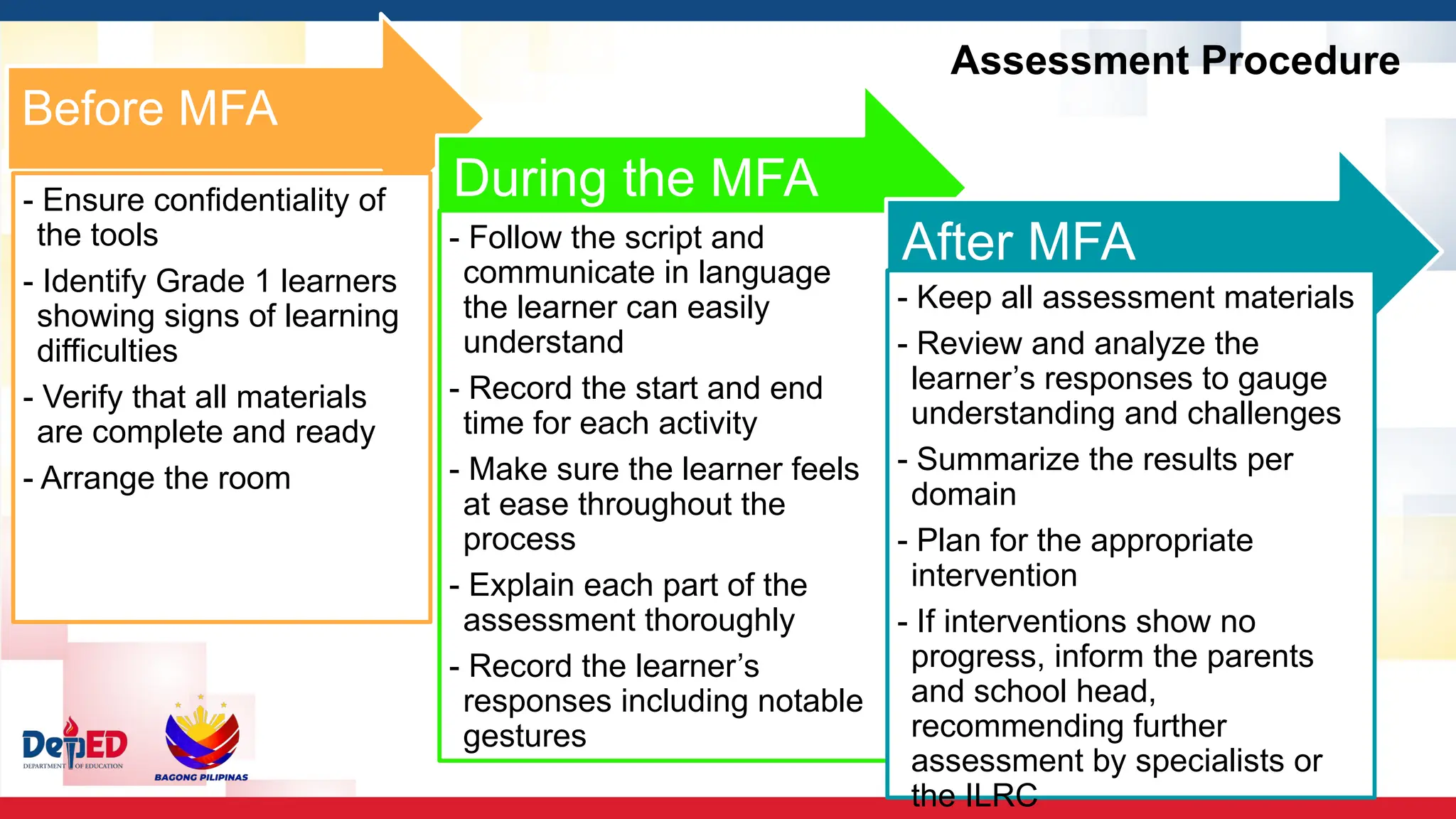 Assessment Procedure

Before MFA

- Ensure confidentiality of the tools
- Identify Grade 1 learners showing signs of learning difficulties
- Verify that all materials are complete and ready
- Arrange the room

During the MFA

- Follow the script and communicate in language the learner can easily understand
- Record the start and end time for each activity
- Make sure the learner feels at ease throughout the process
- Explain each part of the assessment thoroughly
- Record the learner's responses including notable gestures

After MFA

- Keep all assessment materials
- Review and analyze the learner's responses to gauge understanding and challenges
- Summarize the results per domain
- Plan for the appropriate intervention
- If interventions show no progress, inform the parents and school head, recommending further assessment by specialists or the ILRC

DepED
DEPARTMENT OF EDUCATION

BAGONG PILIPINAS